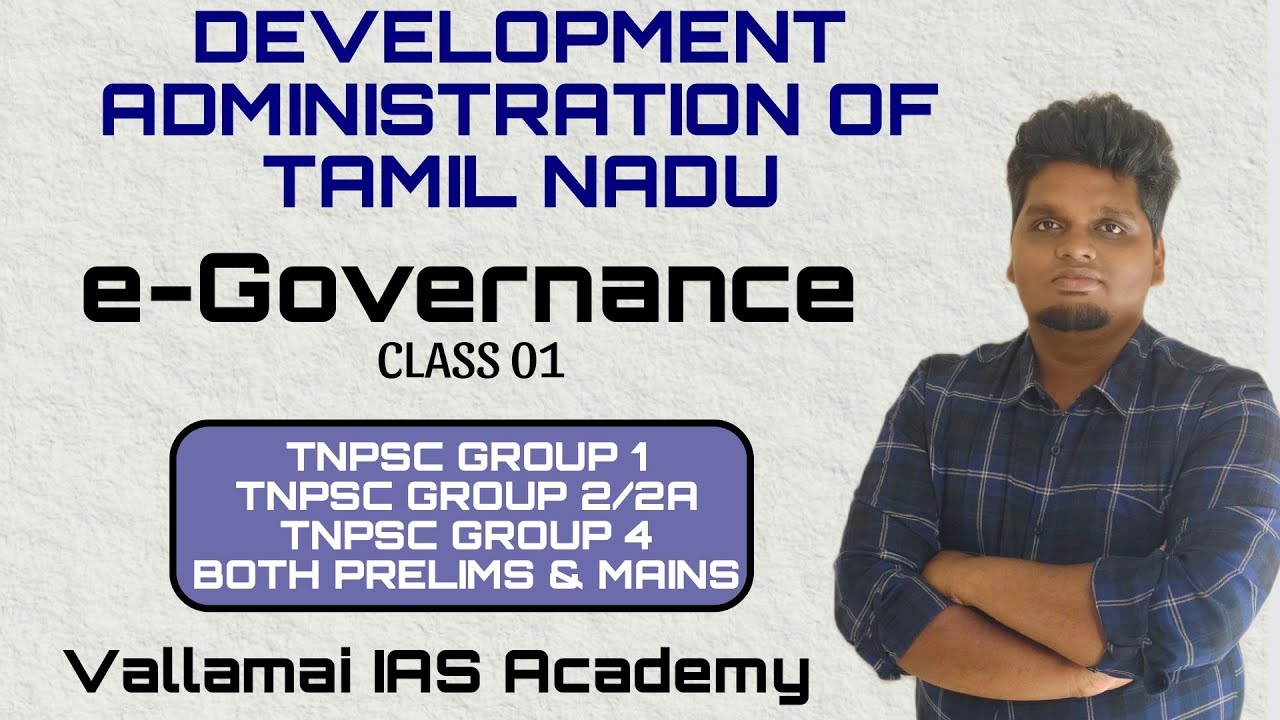 DEVELOPMENT ADMINISTRATION OF TAMIL NADU

e-Governance

CLASS 01

TNPSC GROUP 1
TNPSC GROUP 2/2A
TNPSC GROUP 4
BOTH PRELIMS & MAINS

Vallamai IAS Academy